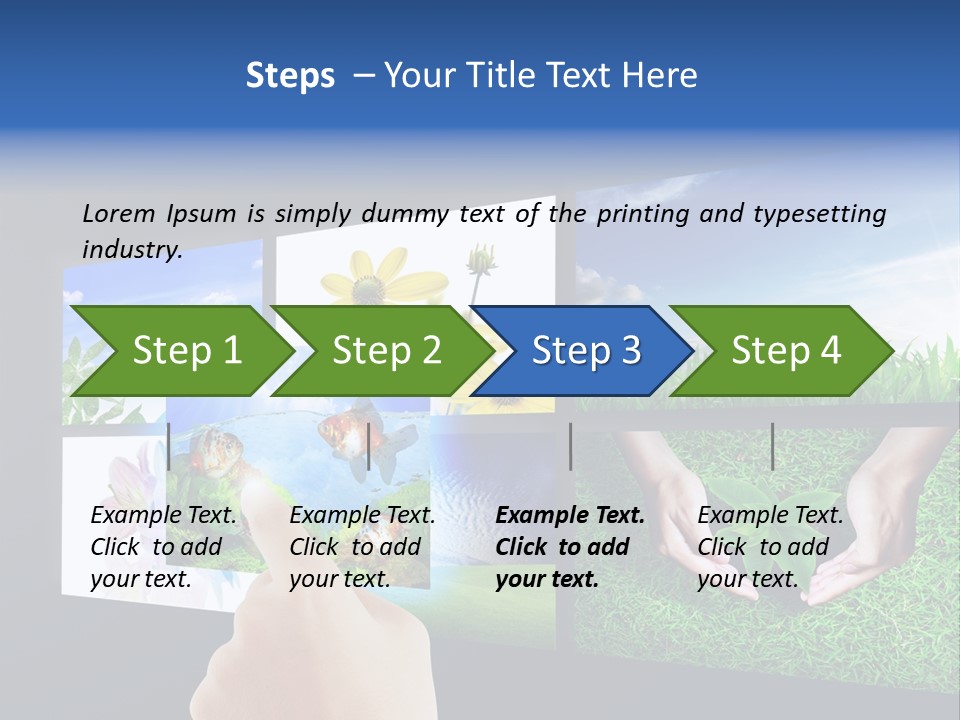 Steps – Your Title Text Here

Lorem Ipsum is simply dummy text of the printing and typesetting industry.

Step 1

Step 2

Step 3

Step 4

Example Text. Click to add your text.

Example Text. Click to add your text.

Example Text. Click to add your text.

Example Text. Click to add your text.